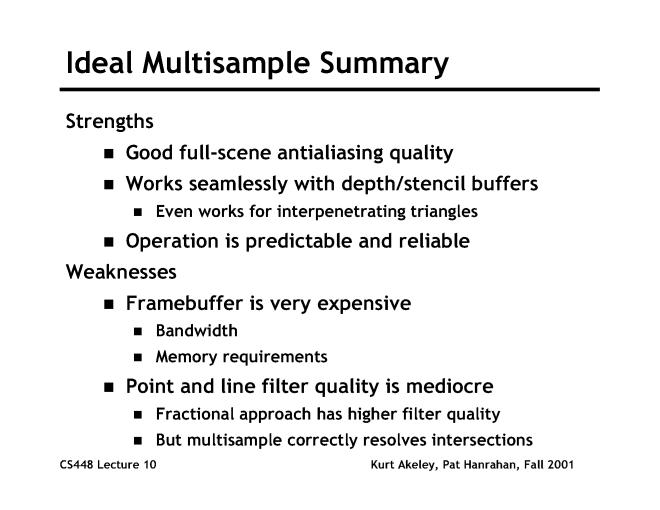 Ideal Multisample Summary

Strengths

- Good full-scene antialiasing quality
- Works seamlessly with depth/stencil buffers
  - Even works for interpenetrating triangles
- Operation is predictable and reliable

Weaknesses

- Framebuffer is very expensive
  - Bandwidth
  - Memory requirements
- Point and line filter quality is mediocre
  - Fractional approach has higher filter quality
  - But multisample correctly resolves intersections

CS448 Lecture 10

Kurt Akeley, Pat Hanrahan, Fall 2001